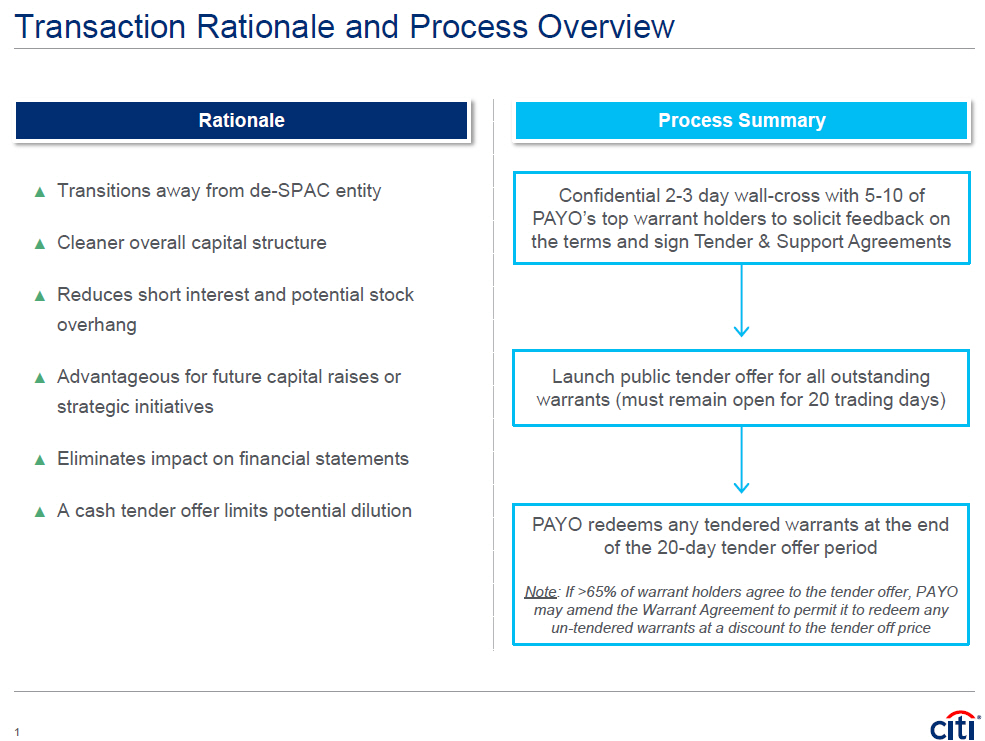 Transaction Rationale and Process Overview

Rationale

▲ Transitions away from de-SPAC entity

▲ Cleaner overall capital structure

▲ Reduces short interest and potential stock overhang

▲ Advantageous for future capital raises or strategic initiatives

▲ Eliminates impact on financial statements

▲ A cash tender offer limits potential dilution

Process Summary

Confidential 2-3 day wall-cross with 5-10 of PAYO's top warrant holders to solicit feedback on the terms and sign Tender & Support Agreements

Launch public tender offer for all outstanding warrants (must remain open for 20 trading days)

PAYO redeems any tendered warrants at the end of the 20-day tender offer period

Note: If >65% of warrant holders agree to the tender offer, PAYO may amend the Warrant Agreement to permit it to redeem any un-tendered warrants at a discount to the tender off price

1

citi